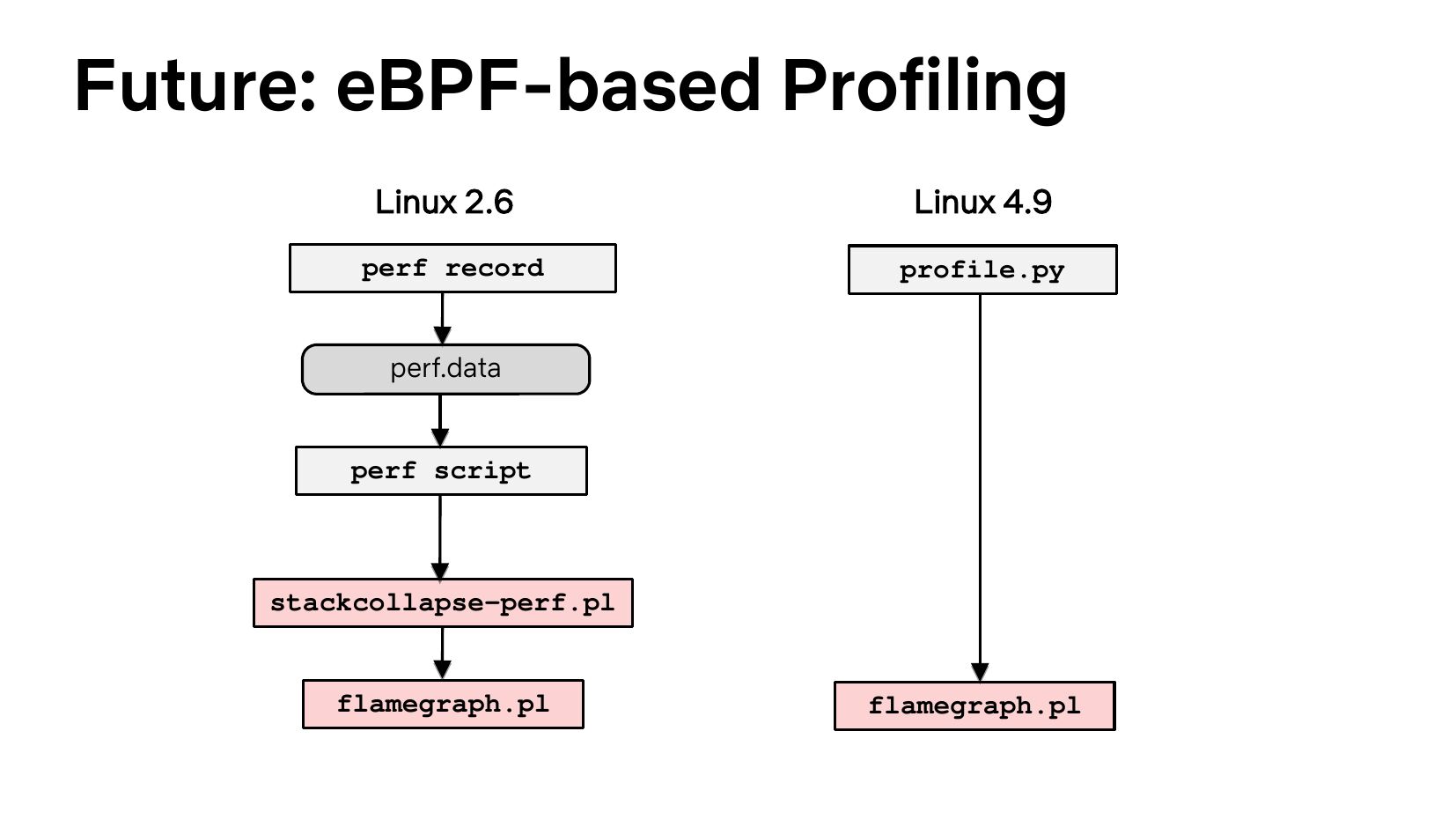 Future: eBPF-based Profiling

Linux 2.6

perf record

perf.data

perf script

stackcollapse-perf.pl

flamegraph.pl

Linux 4.9

profile.py

flamegraph.pl